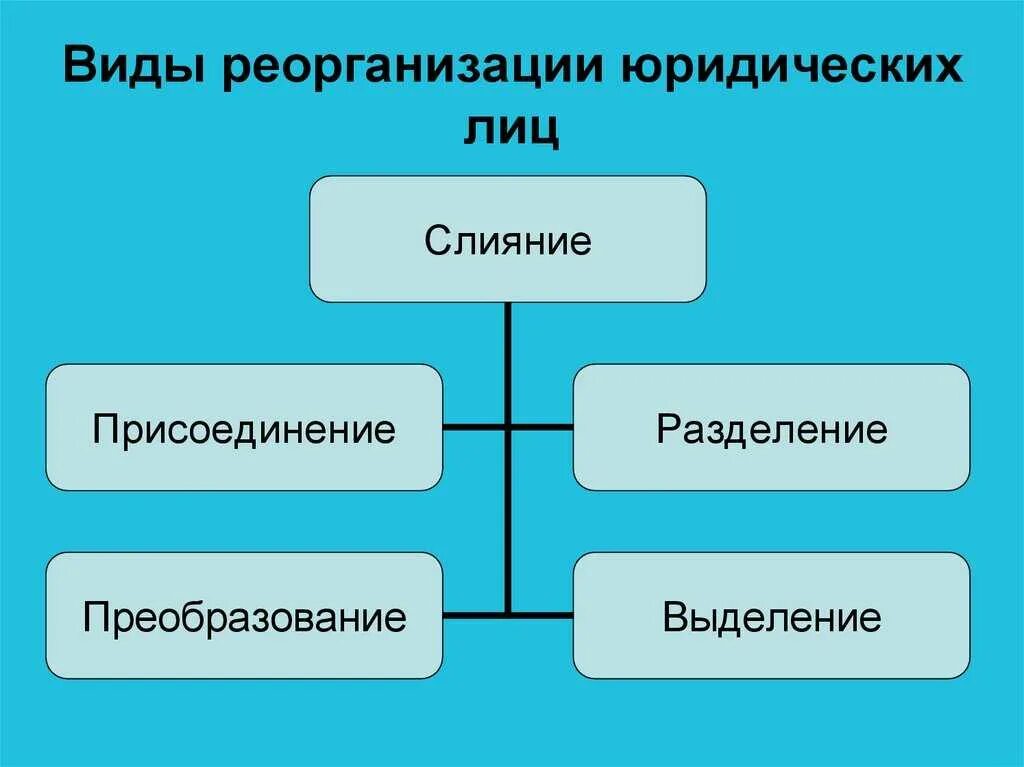 Виды реорганизации юридических лиц

Слияние

Присоединение

Разделение

Преобразование

Выделение